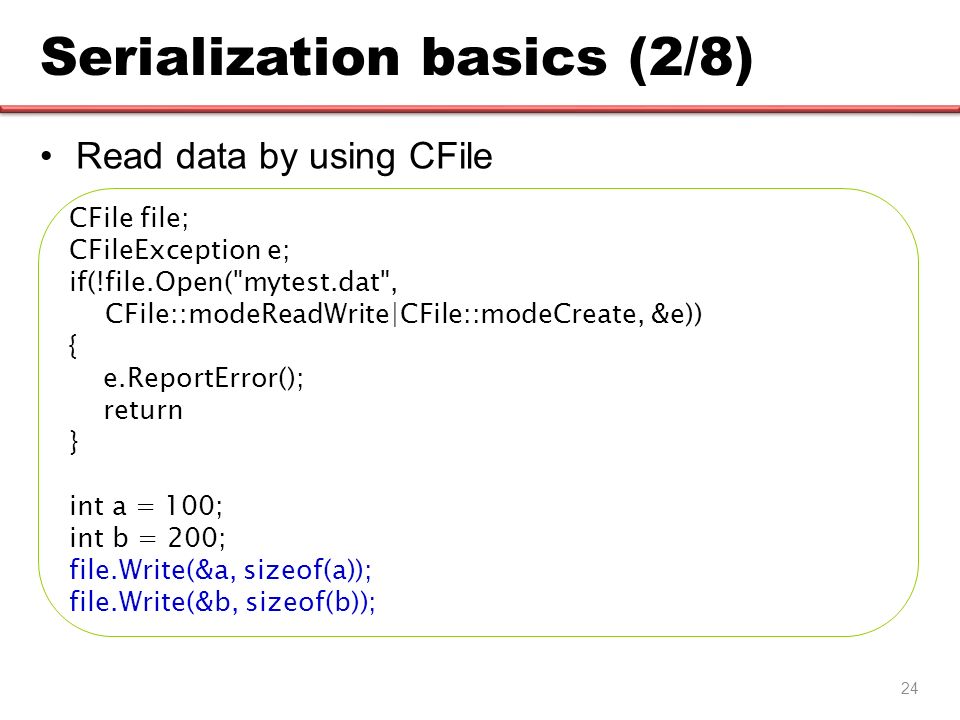 Serialization basics (2/8)

• Read data by using CFile

CFile file;
CFileException e;
if(!file.Open("mytest.dat",
    CFile::modeReadWrite|CFile::modeCreate, &e))
{
    e.ReportError();
    return
}

int a = 100;
int b = 200;
file.Write(&a, sizeof(a));
file.Write(&b, sizeof(b));

24